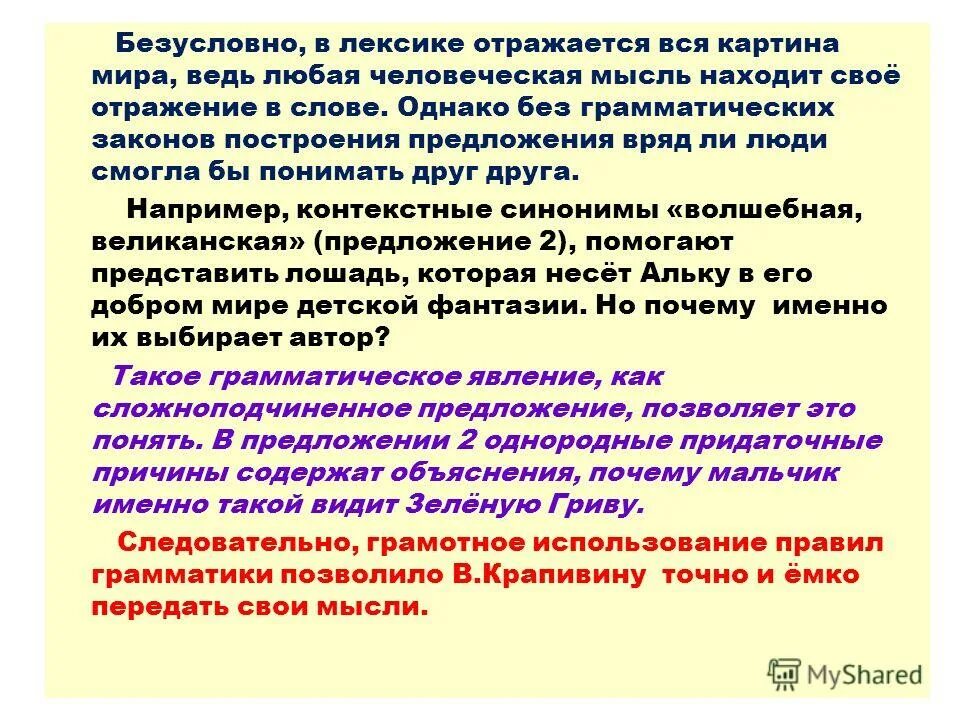 Безусловно, в лексике отражается вся картина мира, ведь любая человеческая мысль находит своё отражение в слове. Однако без грамматических законов построения предложения вряд ли люди смогла бы понимать друг друга.

Например, контекстные синонимы «волшебная, великанская» (предложение 2), помогают представить лошадь, которая несёт Альку в его добром мире детской фантазии. Но почему именно их выбирает автор?

Такое грамматическое явление, как сложноподчиненное предложение, позволяет это понять. В предложении 2 однородные придаточные причины содержат объяснения, почему мальчик именно такой видит Зелёную Гриву.

Следовательно, грамотное использование правил грамматики позволило В.Крапивину точно и ёмко передать свои мысли.

MyShared